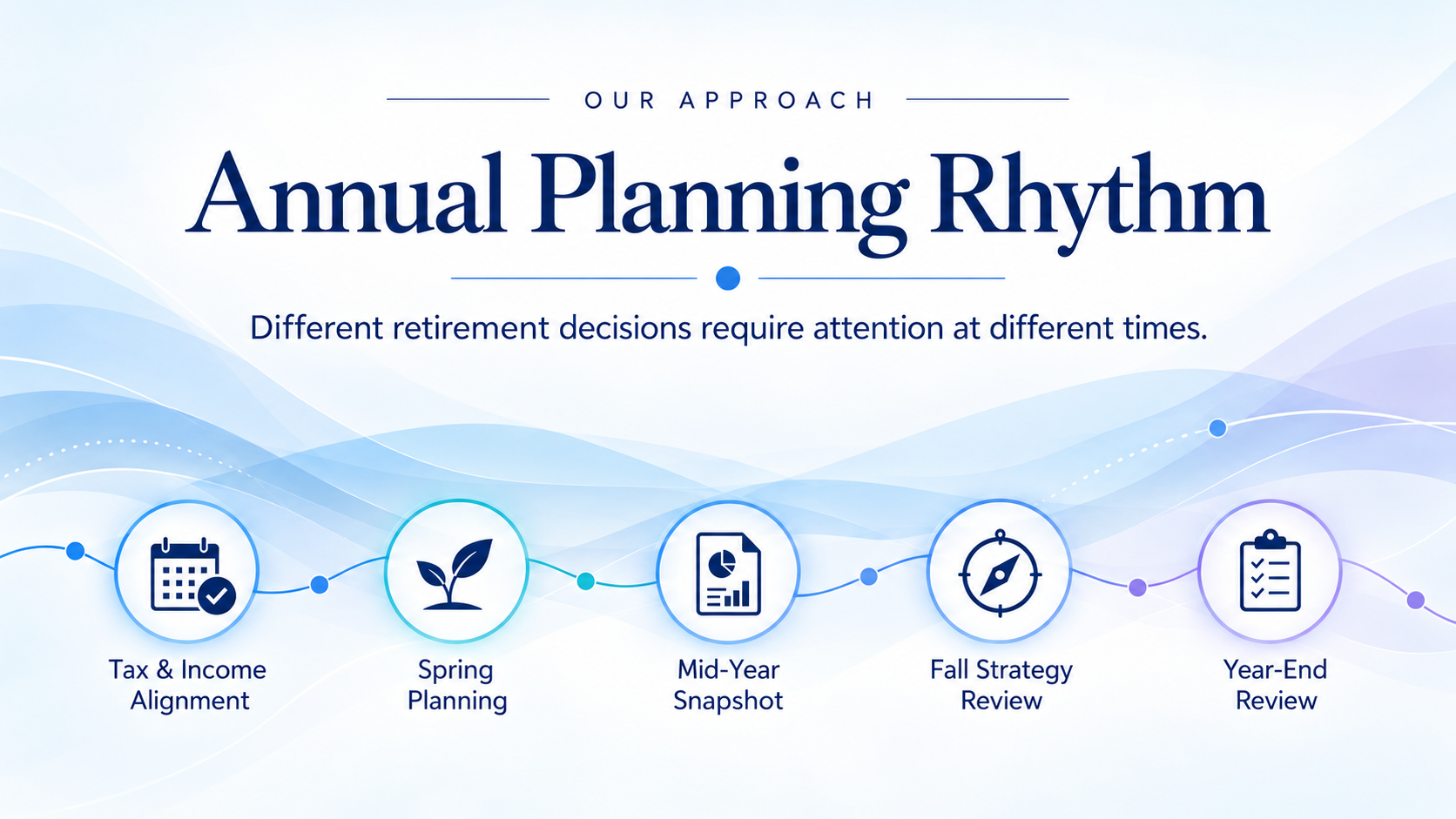 OUR APPROACH

Annual Planning Rhythm

Different retirement decisions require attention at different times.

Tax & Income
Alignment

Spring
Planning

Mid-Year
Snapshot

Fall Strategy
Review

Year-End
Review